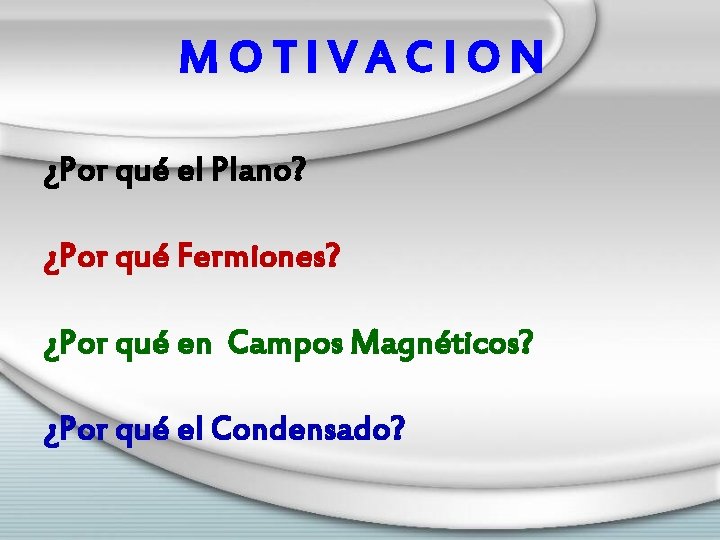 MOTIVACION

¿Por qué el Plano?

¿Por qué Fermiones?

¿Por qué en Campos Magnéticos?

¿Por qué el Condensado?